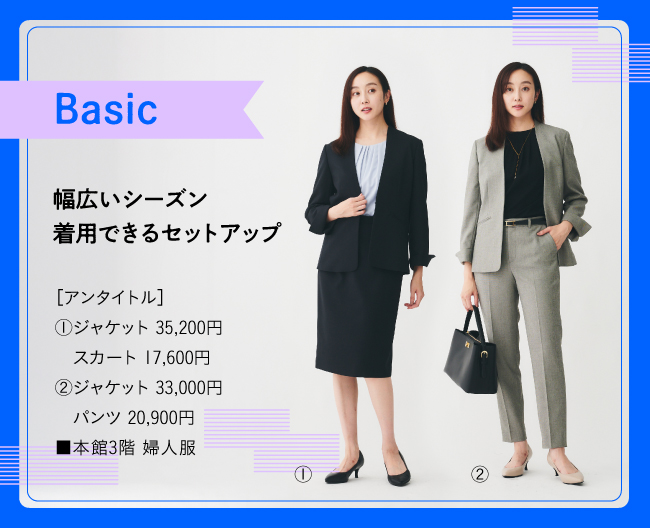 Basic

幅広いシーズン
着用できるセットアップ

[アンタイトル]
①ジャケット 35,200円
スカート 17,600円
②ジャケット 33,000円
パンツ 20,900円
■本館3階 婦人服

①

②